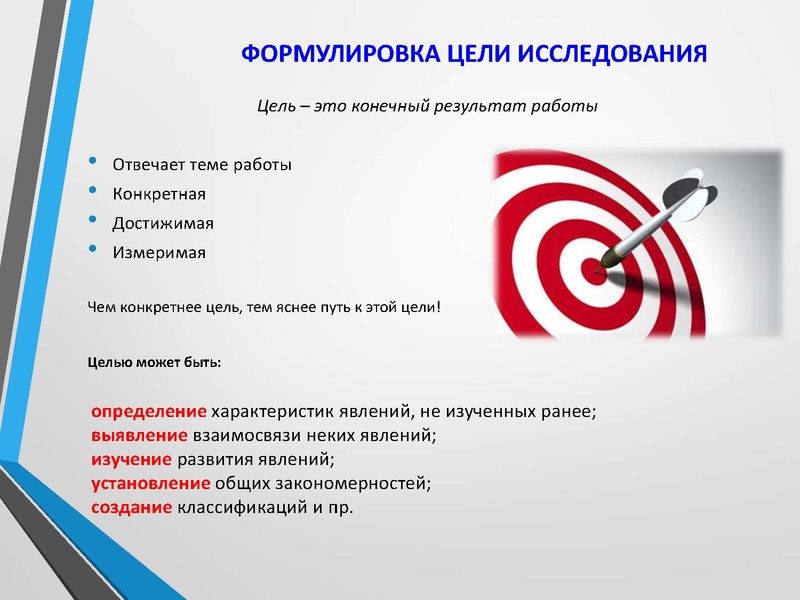 ФОРМУЛИРОВКА ЦЕЛИ ИССЛЕДОВАНИЯ

Цель – это конечный результат работы

• Отвечает теме работы
• Конкретная
• Достижимая
• Измеримая

Чем конкретнее цель, тем яснее путь к этой цели!

Целью может быть:

определение характеристик явлений, не изученных ранее;
выявление взаимосвязи неких явлений;
изучение развития явлений;
установление общих закономерностей;
создание классификаций и пр.